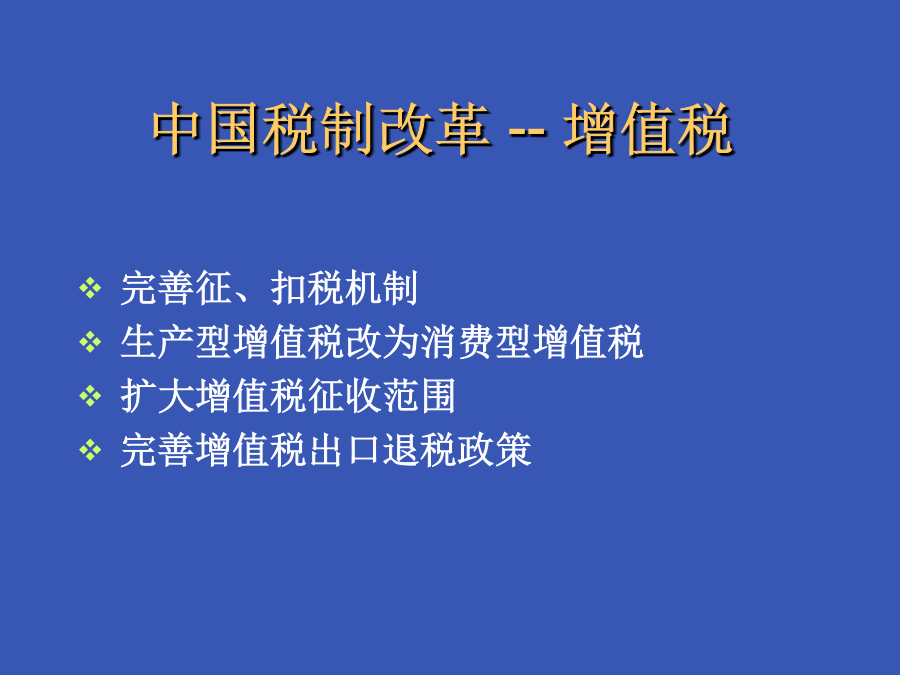 中国税制改革 -- 增值税

❖ 完善征、扣税机制
❖ 生产型增值税改为消费型增值税
❖ 扩大增值税征收范围
❖ 完善增值税出口退税政策